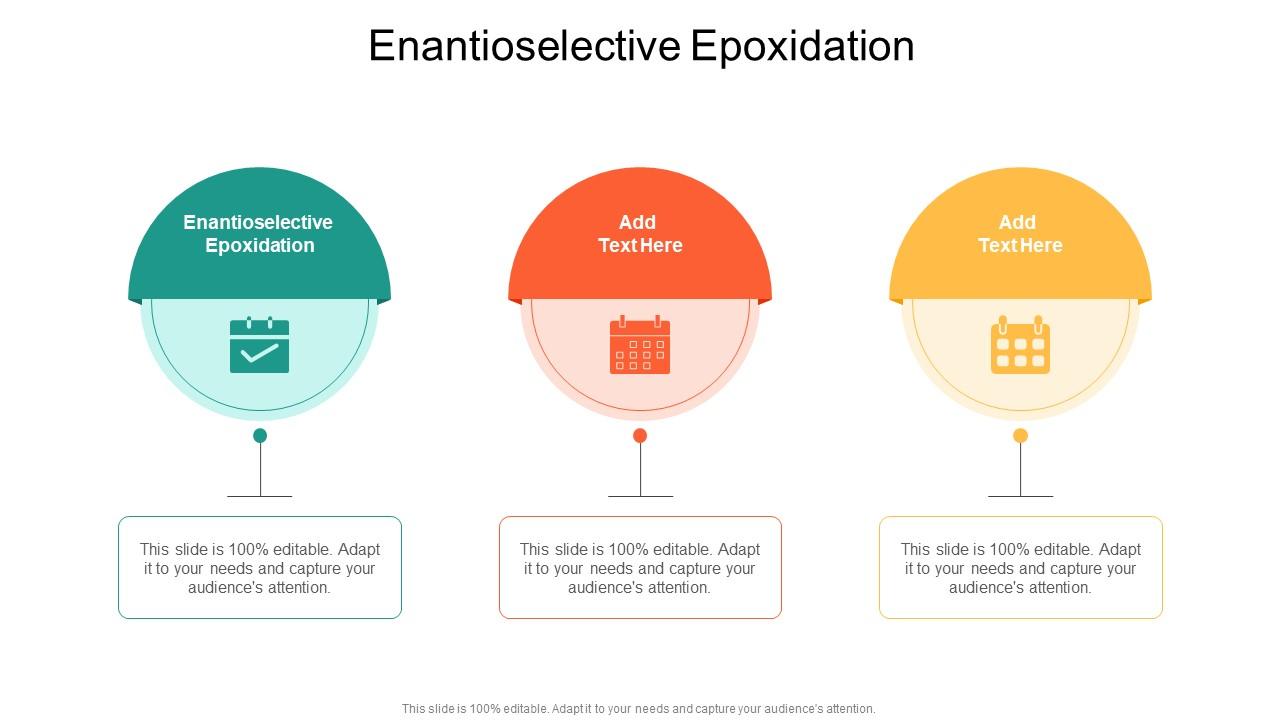 Enantioselective Epoxidation

Enantioselective Epoxidation

This slide is 100% editable. Adapt it to your needs and capture your audience's attention.

Add Text Here

This slide is 100% editable. Adapt it to your needs and capture your audience's attention.

Add Text Here

This slide is 100% editable. Adapt it to your needs and capture your audience's attention.

This slide is 100% editable. Adapt it to your needs and capture your audience's attention.